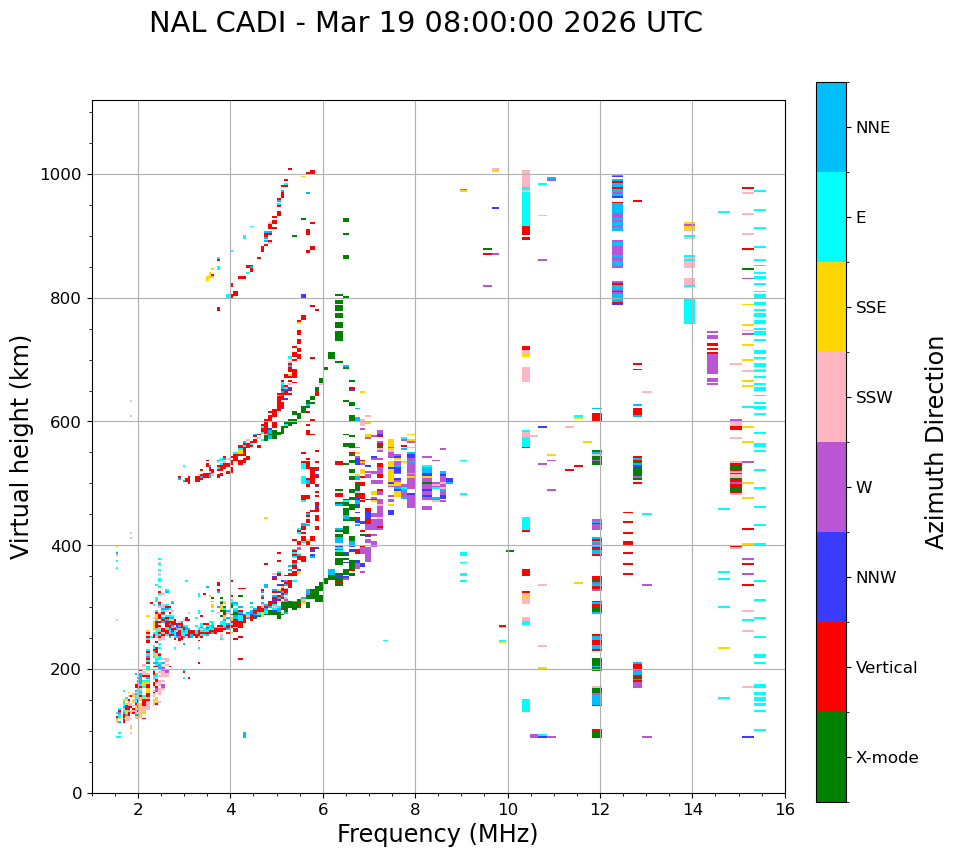 NAL CADI - Mar 19 08:00:00 2026 UTC

Virtual height (km)

1000
800
600
400
200
0

2
4
6
8
10
12
14
16

Frequency (MHz)

NNE
E
SSE
SSW
W
NNW
Vertical
X-mode

Azimuth Direction